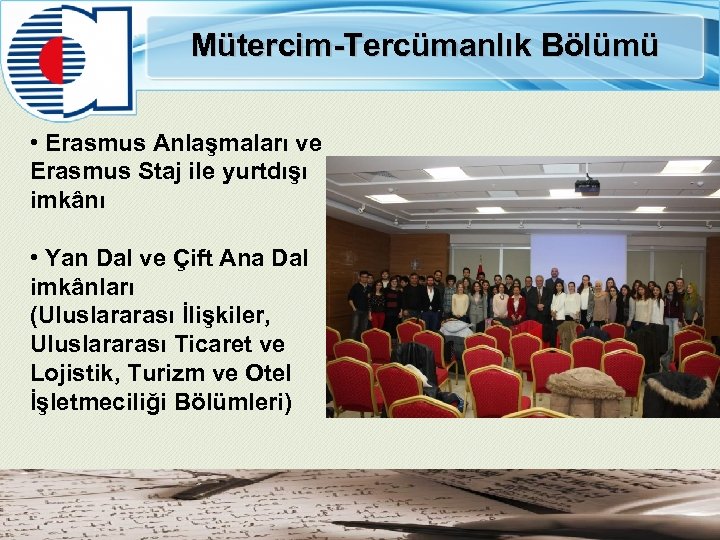 Mütercim-Tercümanlık Bölümü

• Erasmus Anlaşmaları ve Erasmus Staj ile yurtdışı imkânı

• Yan Dal ve Çift Ana Dal imkânları (Uluslararası İlişkiler, Uluslararası Ticaret ve Lojistik, Turizm ve Otel İşletmeciliği Bölümleri)